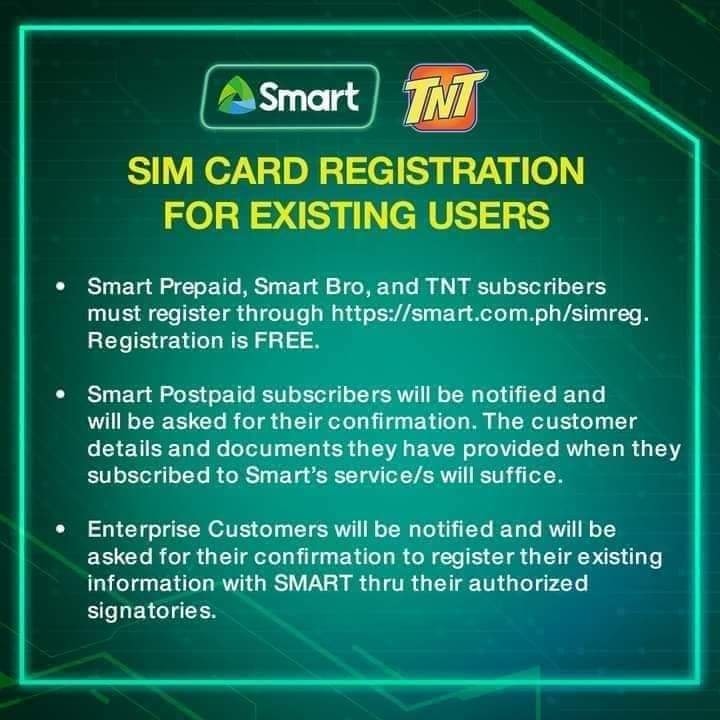 Smart TNT

SIM CARD REGISTRATION FOR EXISTING USERS

• Smart Prepaid, Smart Bro, and TNT subscribers must register through https://smart.com.ph/simreg. Registration is FREE.

• Smart Postpaid subscribers will be notified and will be asked for their confirmation. The customer details and documents they have provided when they subscribed to Smart's service/s will suffice.

• Enterprise Customers will be notified and will be asked for their confirmation to register their existing information with SMART thru their authorized signatories.